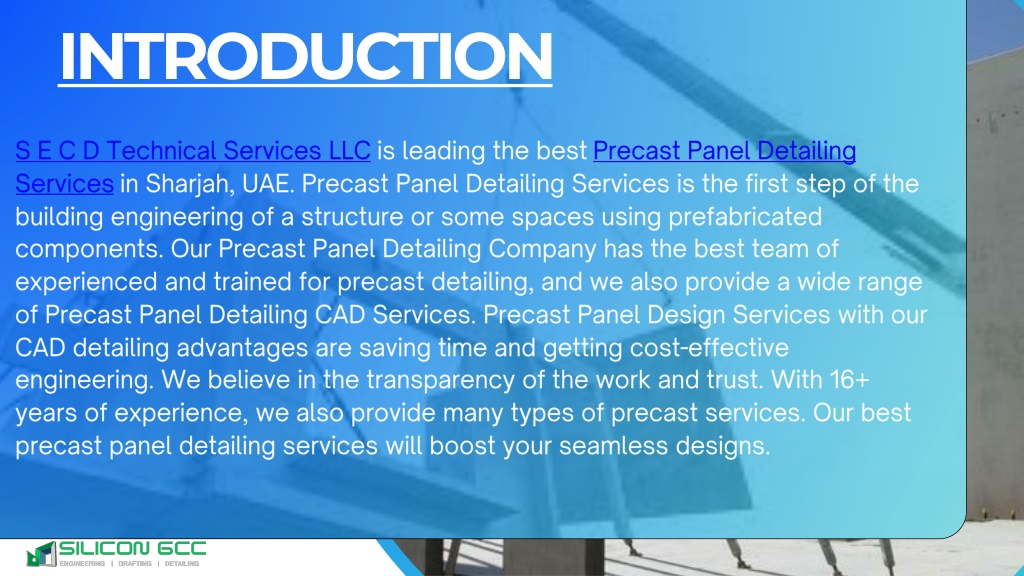 INTRODUCTION

S E C D Technical Services LLC is leading the best Precast Panel Detailing Services in Sharjah, UAE. Precast Panel Detailing Services is the first step of the building engineering of a structure or some spaces using prefabricated components. Our Precast Panel Detailing Company has the best team of experienced and trained for precast detailing, and we also provide a wide range of Precast Panel Detailing CAD Services. Precast Panel Design Services with our CAD detailing advantages are saving time and getting cost-effective engineering. We believe in the transparency of the work and trust. With 16+ years of experience, we also provide many types of precast services. Our best precast panel detailing services will boost your seamless designs.

SILICON GCC
ENGINEERING | DRAFTING | DETAILING